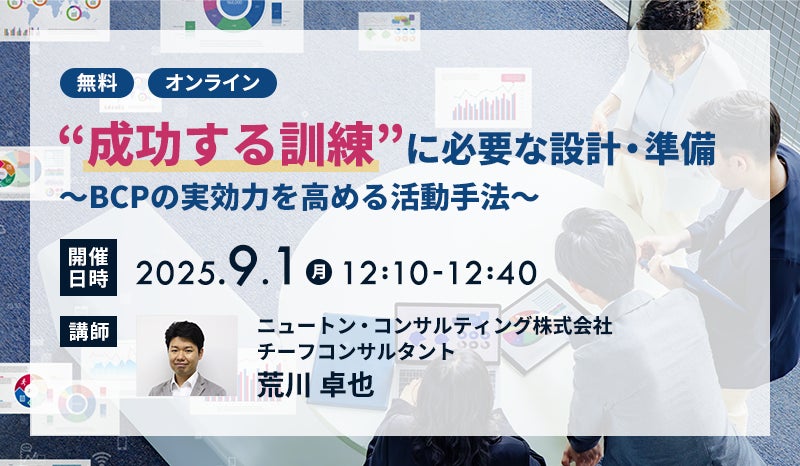 無料 オンライン

“成功する訓練”に必要な設計・準備
～BCPの実効力を高める活動手法～

開催日時 2025.9.1 月 12:10-12:40

講師 ニュートン・コンサルティング株式会社
チーフコンサルタント
荒川 卓也